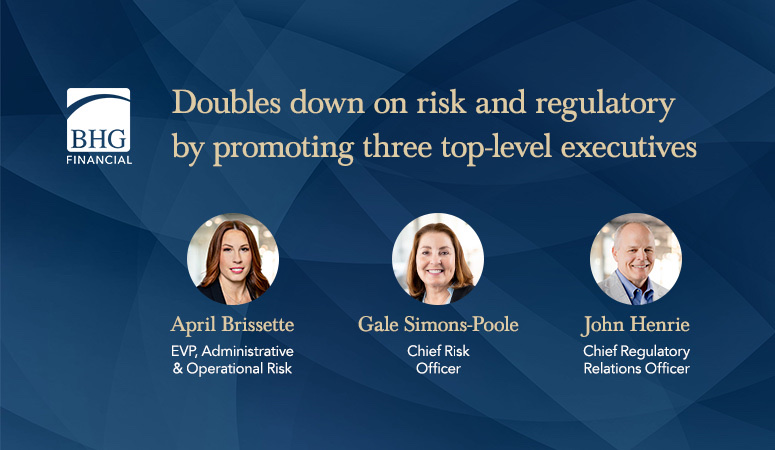 BHG
FINANCIAL

Doubles down on risk and regulatory by promoting three top-level executives

April Brissette
EVP, Administrative & Operational Risk

Gale Simons-Poole
Chief Risk Officer

John Henrie
Chief Regulatory Relations Officer